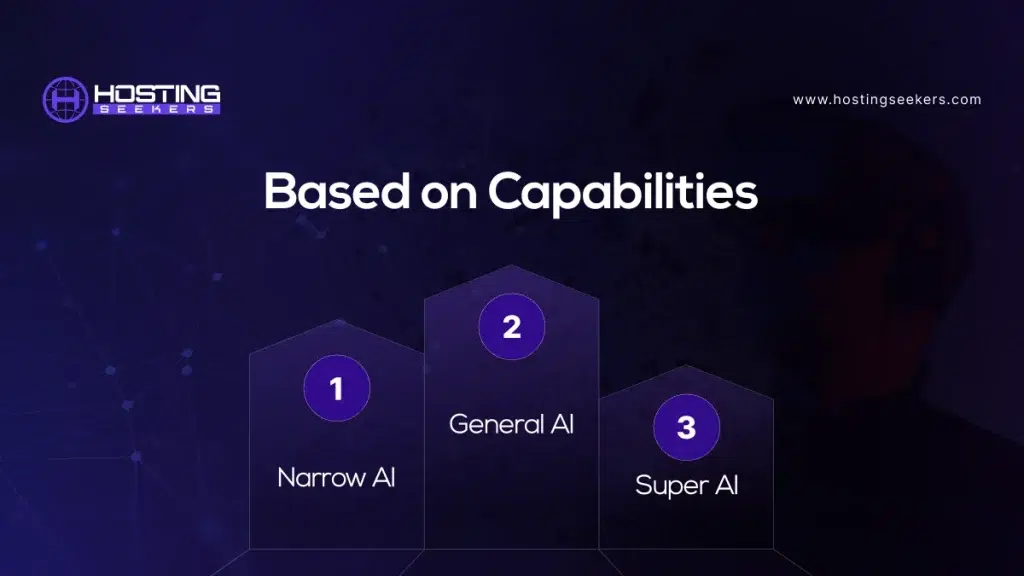 HOSTING SEEKERS

www.hostingseekers.com

Based on Capabilities

1

Narrow AI

2

General AI

3

Super AI